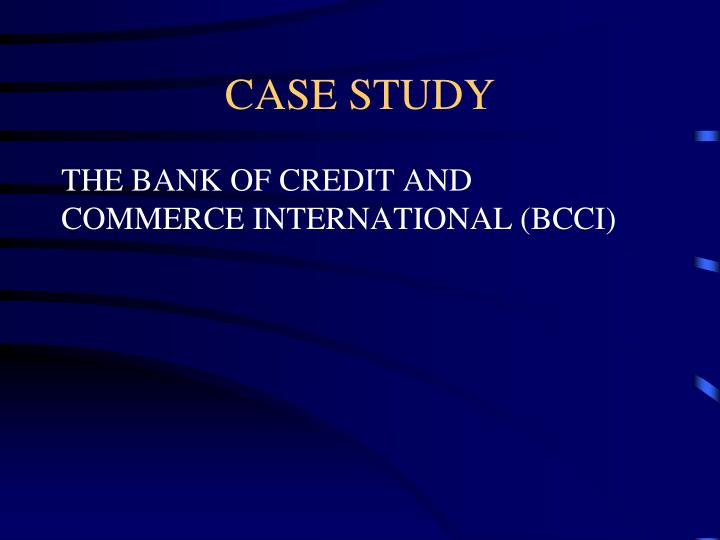 CASE STUDY

THE BANK OF CREDIT AND COMMERCE INTERNATIONAL (BCCI)